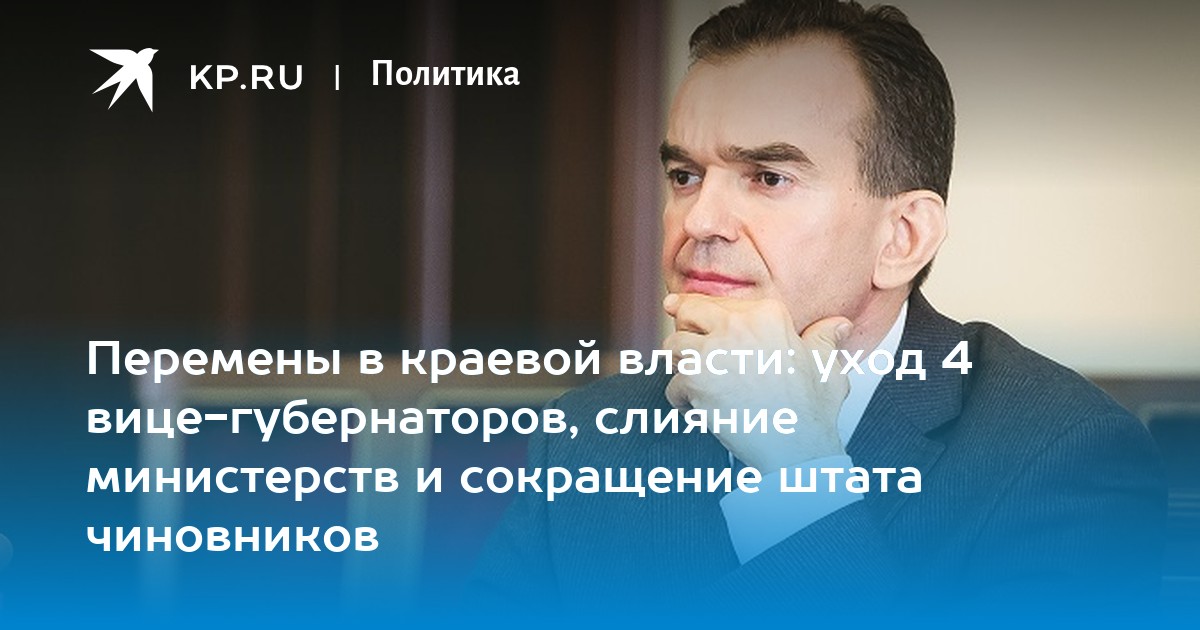 KP.RU | Политика

Перемены в краевой власти: уход 4 вице-губернаторов, слияние министерств и сокращение штата чиновников